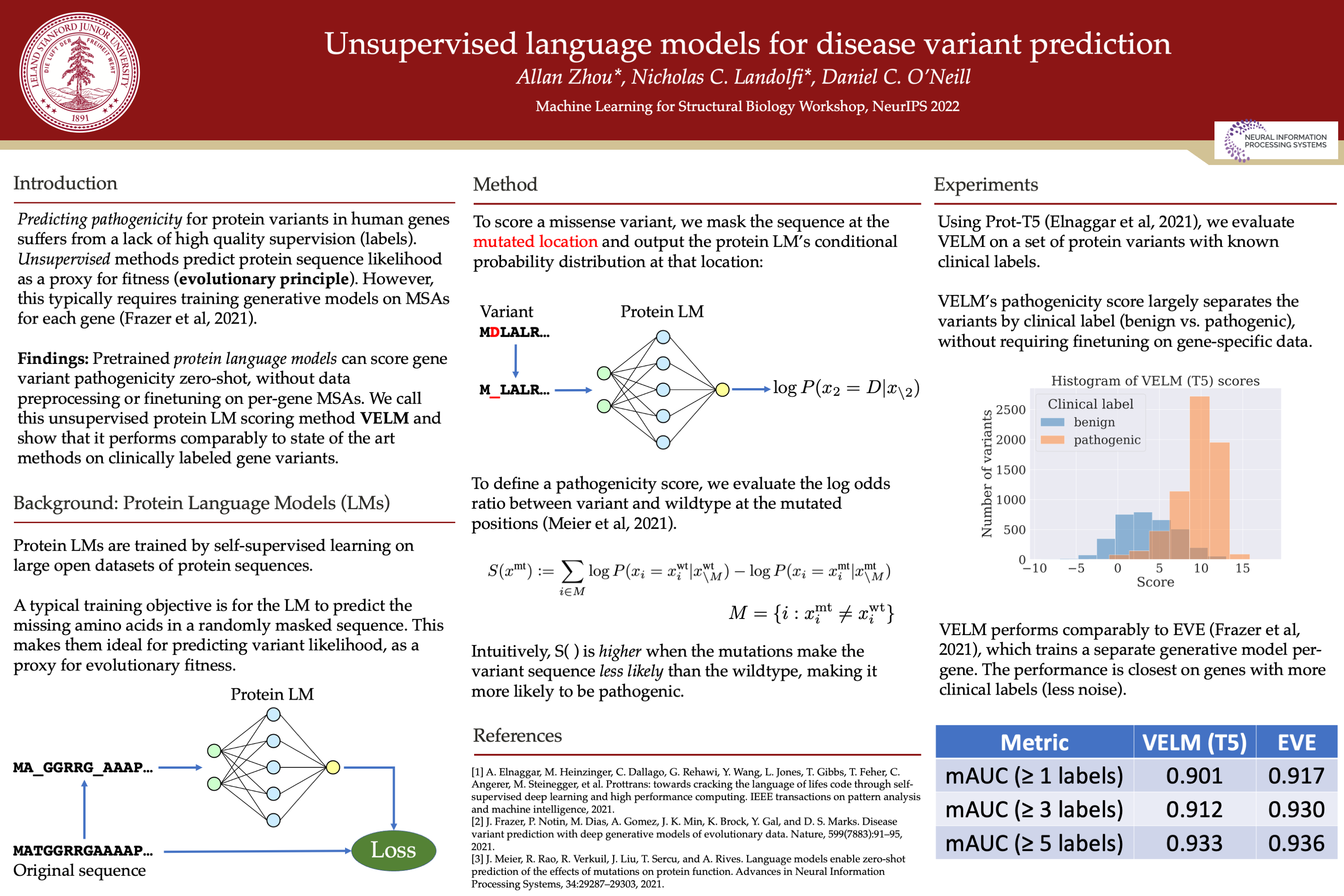 LELAND STANFORD JUNIOR UNIVERSITY
DIE LUFT DER FREIHEIT WEHT
1891

Unsupervised language models for disease variant prediction
Allan Zhou*, Nicholas C. Landolfi*, Daniel C. O'Neill
Machine Learning for Structural Biology Workshop, NeurIPS 2022

NEURAL INFORMATION PROCESSING SYSTEMS

Introduction

Predicting pathogenicity for protein variants in human genes suffers from a lack of high quality supervision (labels). Unsupervised methods predict protein sequence likelihood as a proxy for fitness (evolutionary principle). However, this typically requires training generative models on MSAs for each gene (Frazer et al, 2021).

Findings: Pretrained protein language models can score gene variant pathogenicity zero-shot, without data preprocessing or finetuning on per-gene MSAs. We call this unsupervised protein LM scoring method VELM and show that it performs comparably to state of the art methods on clinically labeled gene variants.

Background: Protein Language Models (LMs)

Protein LMs are trained by self-supervised learning on large open datasets of protein sequences.

A typical training objective is for the LM to predict the missing amino acids in a randomly masked sequence. This makes them ideal for predicting variant likelihood, as a proxy for evolutionary fitness.

Protein LM
MA_GGRRG_AAAP...
MATGGRRGAAAAP...
Original sequence
Loss

Method

To score a missense variant, we mask the sequence at the mutated location and output the protein LM's conditional probability distribution at that location:

Variant
MDLALR...
M_LALR...
Protein LM
$\log P(x_2 = D|x_{\setminus 2})$

To define a pathogenicity score, we evaluate the log odds ratio between variant and wildtype at the mutated positions (Meier et al, 2021).

$S(x^{\text{mt}}) := \sum_{i \in M} \log P(x_i = x_i^{\text{wt}}|x_{\setminus M}^{\text{wt}}) - \log P(x_i = x_i^{\text{mt}}|x_{\setminus M}^{\text{mt}})$

$M = \{i : x_i^{\text{mt}} \neq x_i^{\text{wt}}\}$

Intuitively, S( ) is higher when the mutations make the variant sequence less likely than the wildtype, making it more likely to be pathogenic.

References

[1] A. Elnaggar, M. Heinzinger, C. Dallago, G. Rehawi, Y. Wang, L. Jones, T. Gibbs, T. Feher, C. Angerer, M. Steinegger, et al. Prottrans: towards cracking the language of lifes code through self-supervised deep learning and high performance computing. IEEE transactions on pattern analysis and machine intelligence, 2021.
[2] J. Frazer, P. Notin, M. Dias, A. Gomez, J. K. Min, K. Brock, Y. Gal, and D. S. Marks. Disease variant prediction with deep generative models of evolutionary data. Nature, 599(7883):91–95, 2021.
[3] J. Meier, R. Rao, R. Verkuil, J. Liu, T. Sercu, and A. Rives. Language models enable zero-shot prediction of the effects of mutations on protein function. Advances in Neural Information Processing Systems, 34:29287–29303, 2021.

Experiments

Using Prot-T5 (Elnaggar et al, 2021), we evaluate VELM on a set of protein variants with known clinical labels.

VELM's pathogenicity score largely separates the variants by clinical label (benign vs. pathogenic), without requiring finetuning on gene-specific data.

Histogram of VELM (T5) scores
Clinical label
benign
pathogenic
Number of variants
2500
2000
1500
1000
500
0
−10 −5 0 5 10 15
Score

VELM performs comparably to EVE (Frazer et al, 2021), which trains a separate generative model per-gene. The performance is closest on genes with more clinical labels (less noise).

| Metric | VELM (T5) | EVE |
|---|---|---|
| mAUC (≥ 1 labels) | 0.901 | 0.917 |
| mAUC (≥ 3 labels) | 0.912 | 0.930 |
| mAUC (≥ 5 labels) | 0.933 | 0.936 |